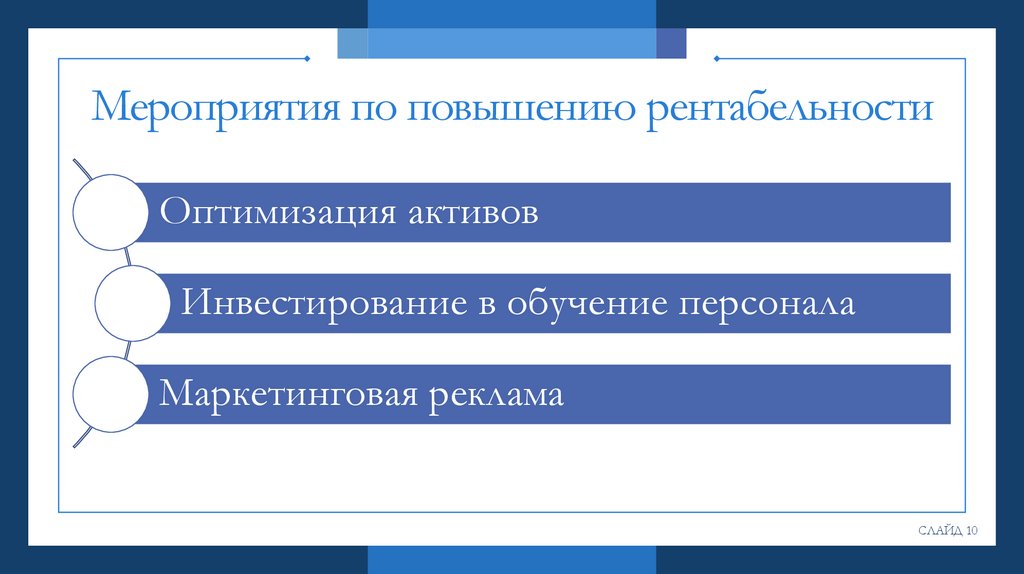 Мероприятия по повышению рентабельности

Оптимизация активов

Инвестирование в обучение персонала

Маркетинговая реклама

СЛАЙД 10